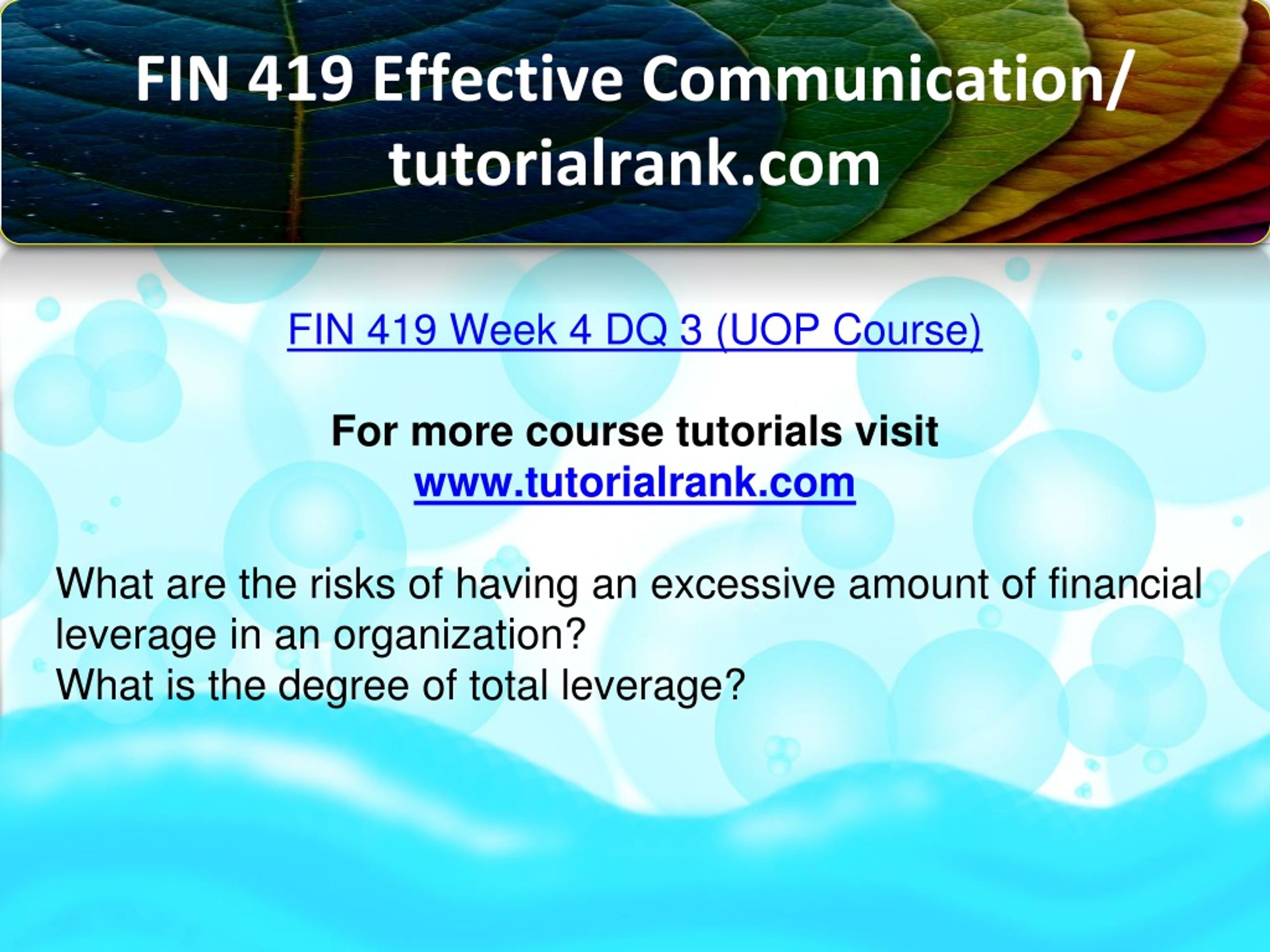 FIN 419 Effective Communication/ tutorialrank.com

FIN 419 Week 4 DQ 3 (UOP Course)

For more course tutorials visit
www.tutorialrank.com

What are the risks of having an excessive amount of financial leverage in an organization?
What is the degree of total leverage?